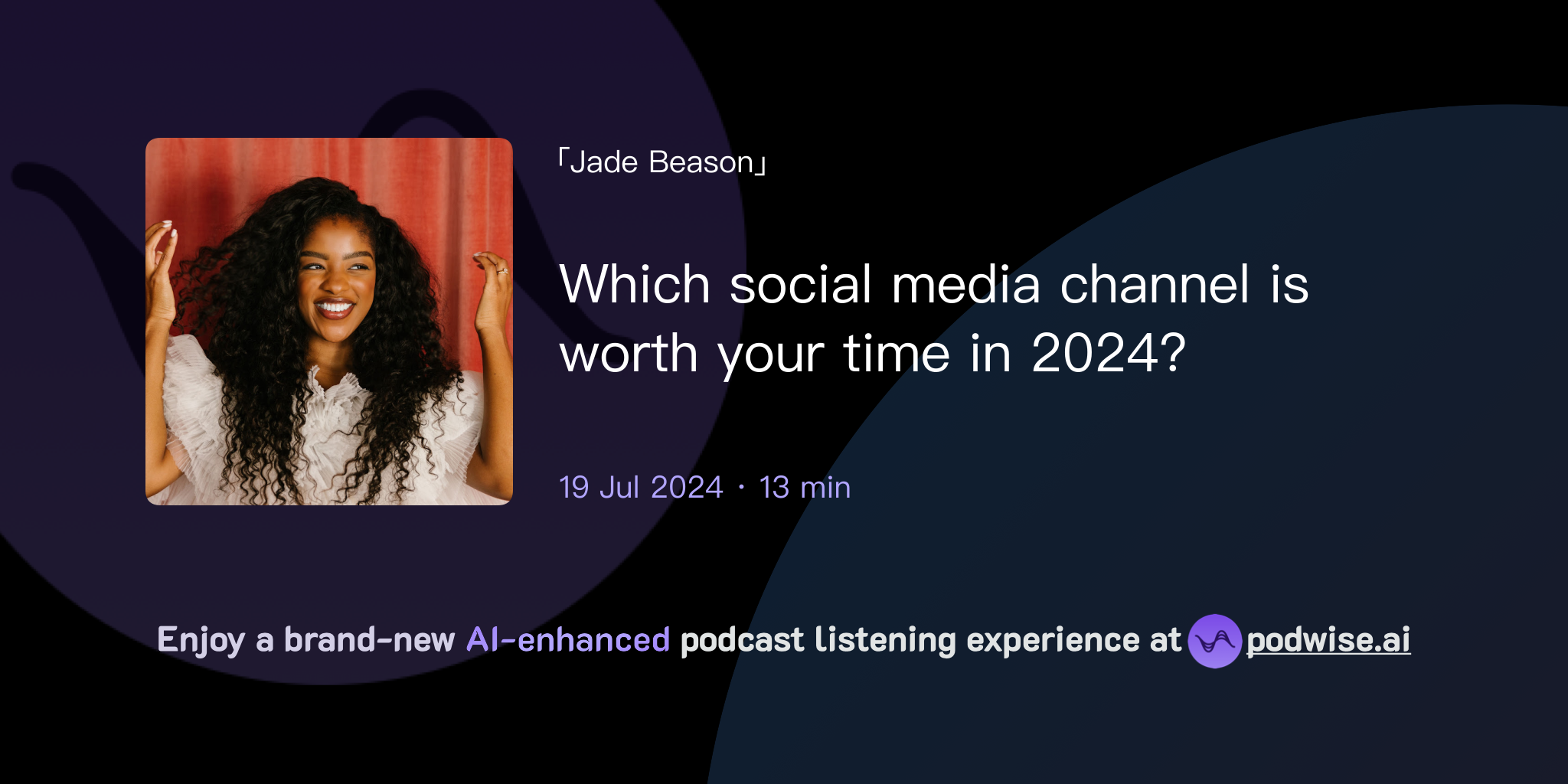 「Jade Beason」

Which social media channel is worth your time in 2024?

19 Jul 2024 · 13 min

Enjoy a brand-new AI-enhanced podcast listening experience at podwise.ai